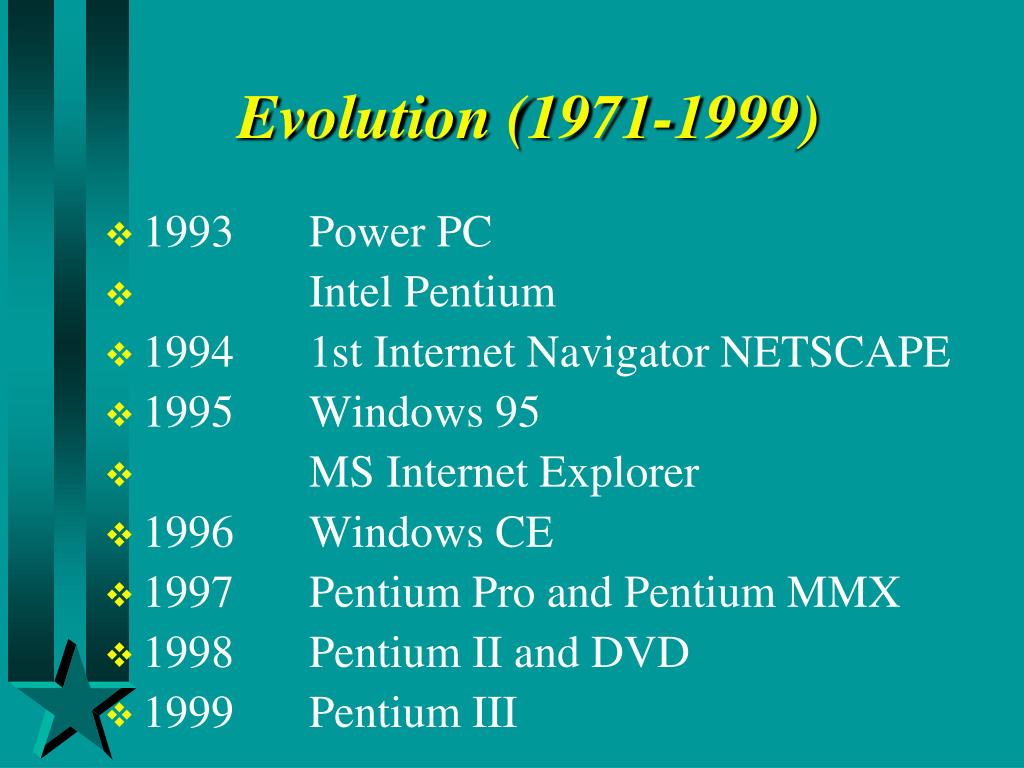 Evolution (1971-1999)

❖ 1993 Power PC
❖ Intel Pentium
❖ 1994 1st Internet Navigator NETSCAPE
❖ 1995 Windows 95
❖ MS Internet Explorer
❖ 1996 Windows CE
❖ 1997 Pentium Pro and Pentium MMX
❖ 1998 Pentium II and DVD
❖ 1999 Pentium III